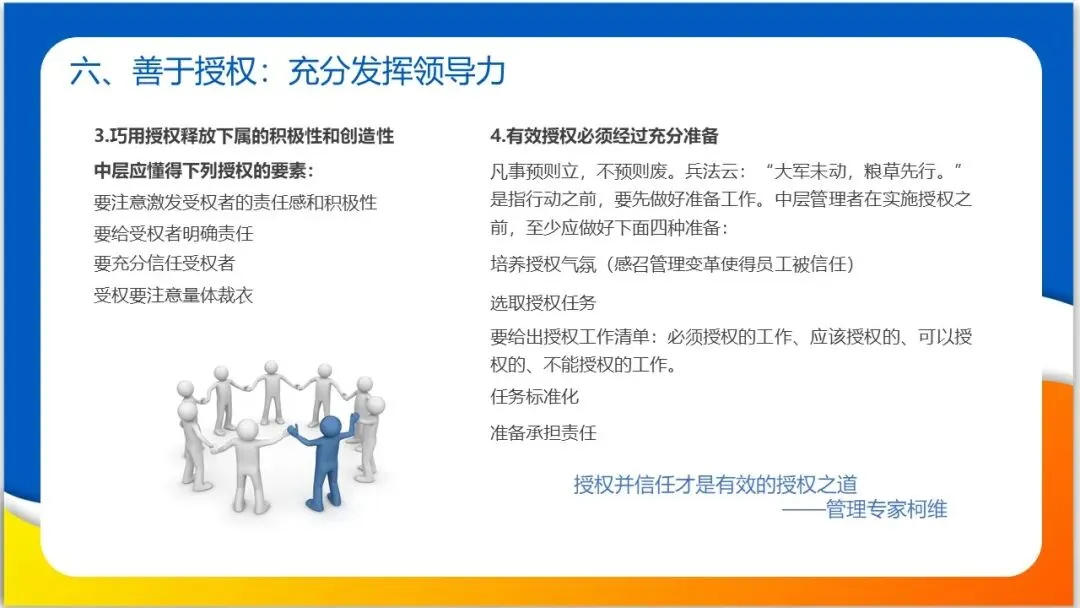 六、善于授权：充分发挥领导力

3.巧用授权释放下属的积极性和创造性

中层应懂得下列授权的要素：

要注意激发受权者的责任感和积极性

要给受权者明确责任

要充分信任受权者

受权要注意量体裁衣

4.有效授权必须经过充分准备

凡事预则立，不预则废。兵法云：“大军未动，粮草先行。”是指行动之前，要先做好准备工作。中层管理者在实施授权之前，至少应做好下面四种准备：

培养授权气氛（感召管理变革使得员工被信任）

选取授权任务

要给出授权工作清单：必须授权的工作、应该授权的、可以授权的、不能授权的工作。

任务标准化

准备承担责任

授权并信任才是有效的授权之道
——管理专家柯维